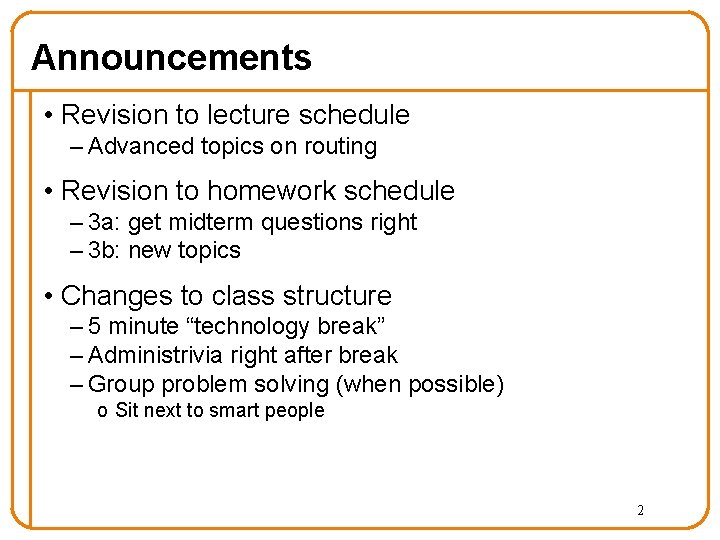 Announcements

• Revision to lecture schedule
– Advanced topics on routing

• Revision to homework schedule
– 3a: get midterm questions right
– 3b: new topics

• Changes to class structure
– 5 minute “technology break”
– Administrivia right after break
– Group problem solving (when possible)
o Sit next to smart people

2